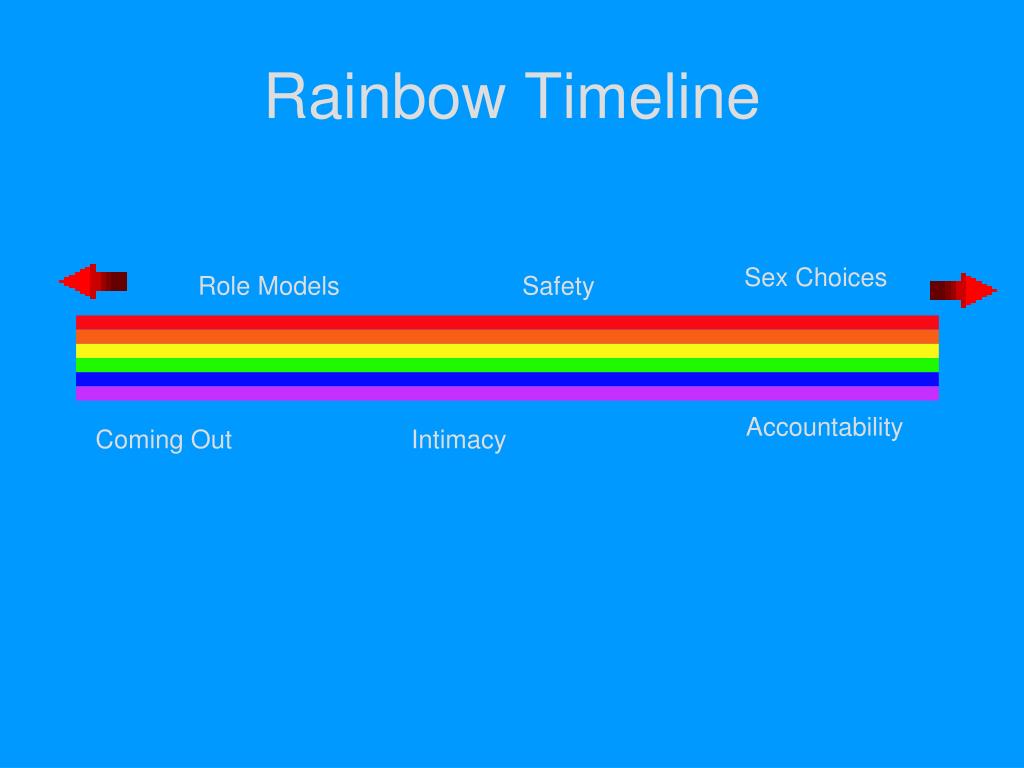 Rainbow Timeline

Role Models

Safety

Sex Choices

Coming Out

Intimacy

Accountability